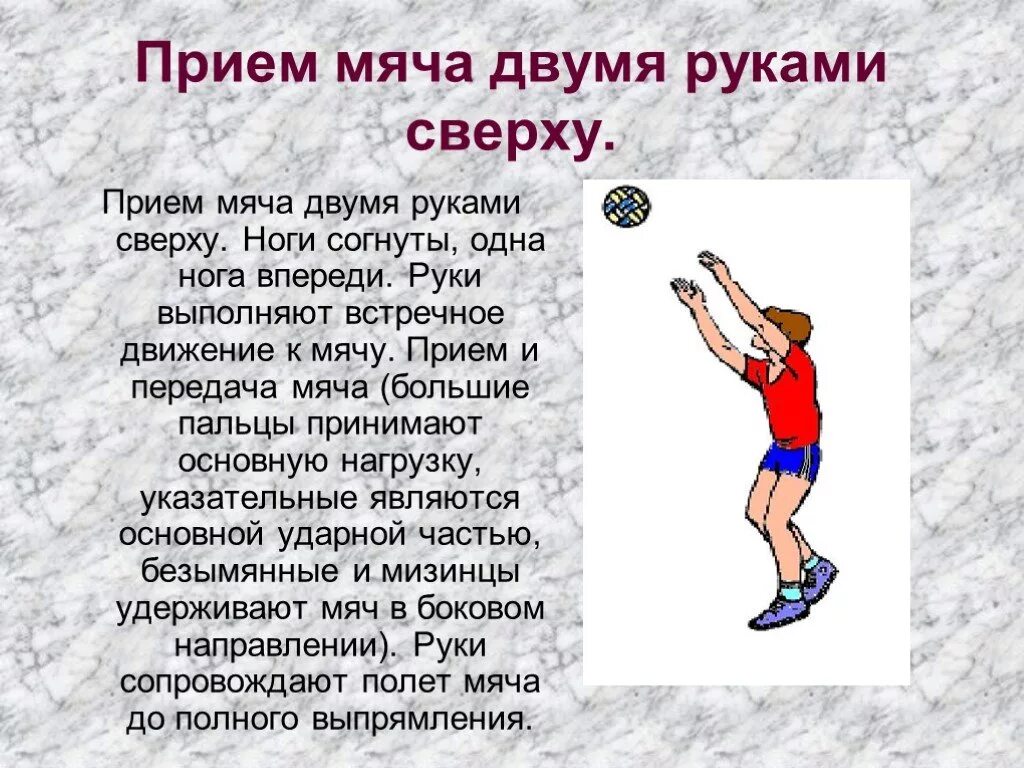 Прием мяча двумя руками сверху.

Прием мяча двумя руками сверху. Ноги согнуты, одна нога впереди. Руки выполняют встречное движение к мячу. Прием и передача мяча (большие пальцы принимают основную нагрузку, указательные являются основной ударной частью, безымянные и мизинцы удерживают мяч в боковом направлении). Руки сопровождают полет мяча до полного выпрямления.